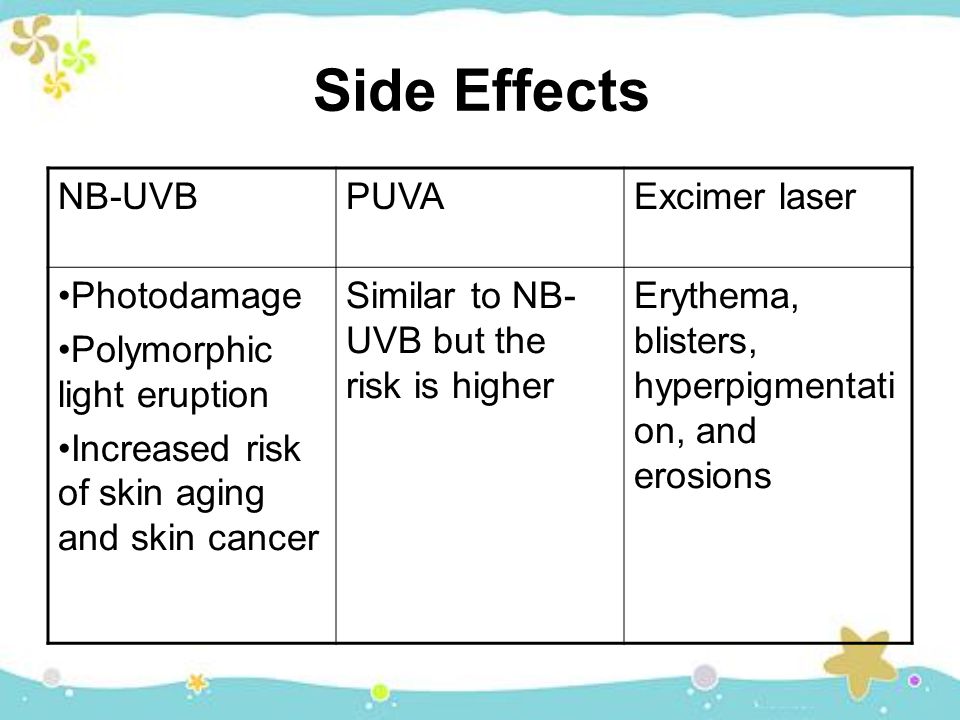 Side Effects

| NB-UVB | PUVA | Excimer laser |
|---|---|---|
| •Photodamage •Polymorphic light eruption •Increased risk of skin aging and skin cancer | Similar to NB-UVB but the risk is higher | Erythema, blisters, hyperpigmentation, and erosions |